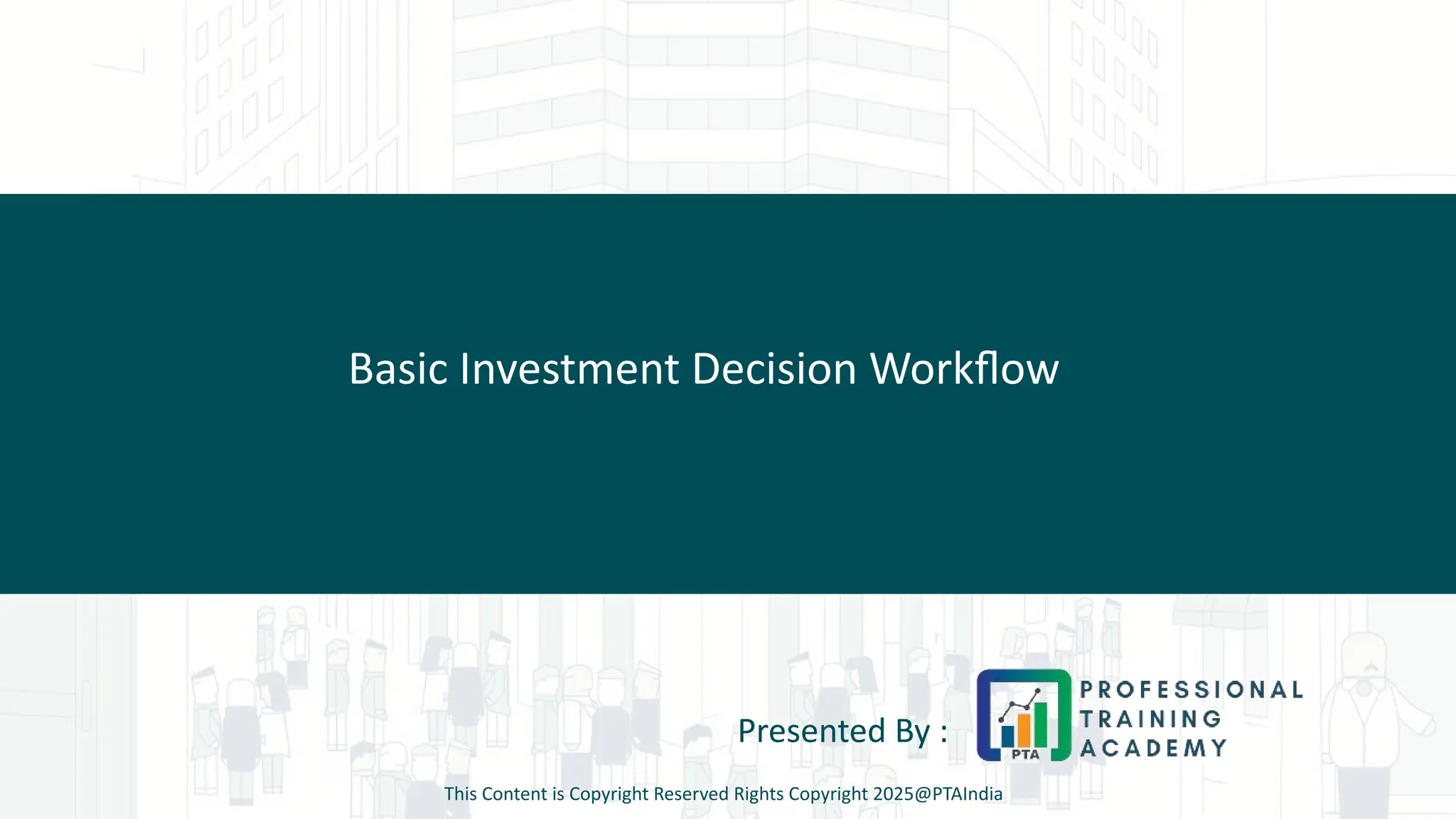 Basic Investment Decision Workflow

Presented By :

PTA

PROFESSIONAL
TRAINING
ACADEMY

This Content is Copyright Reserved Rights Copyright 2025@PTAIndia